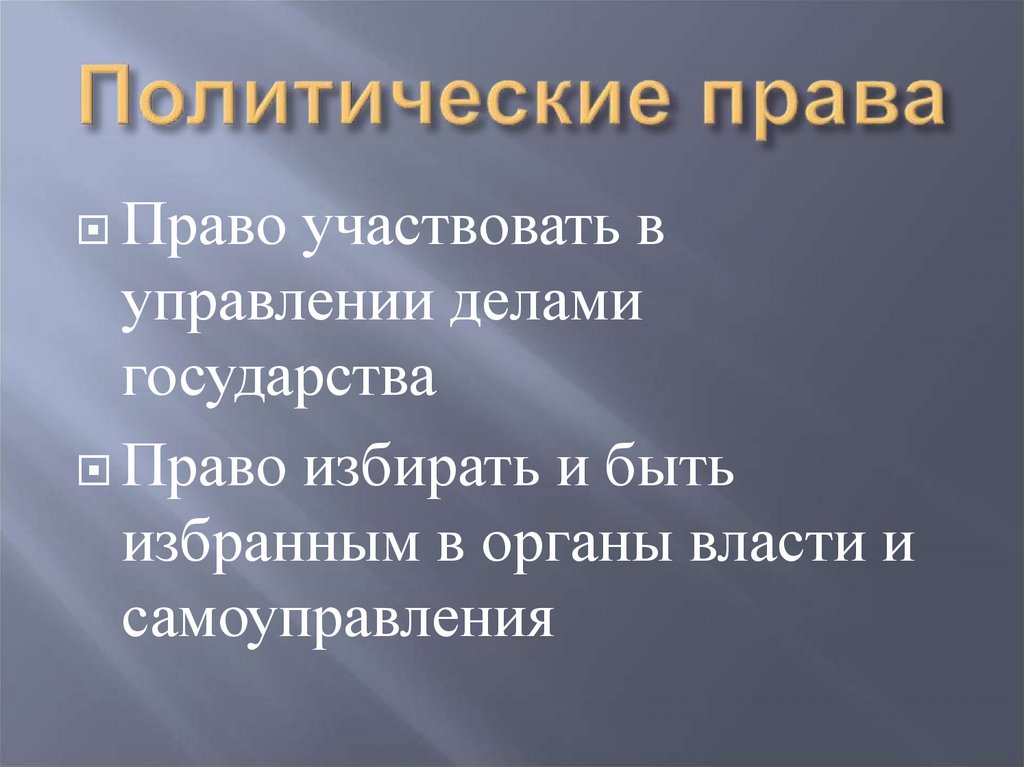 Политические права

Право участвовать в управлении делами государства

Право избирать и быть избранным в органы власти и самоуправления